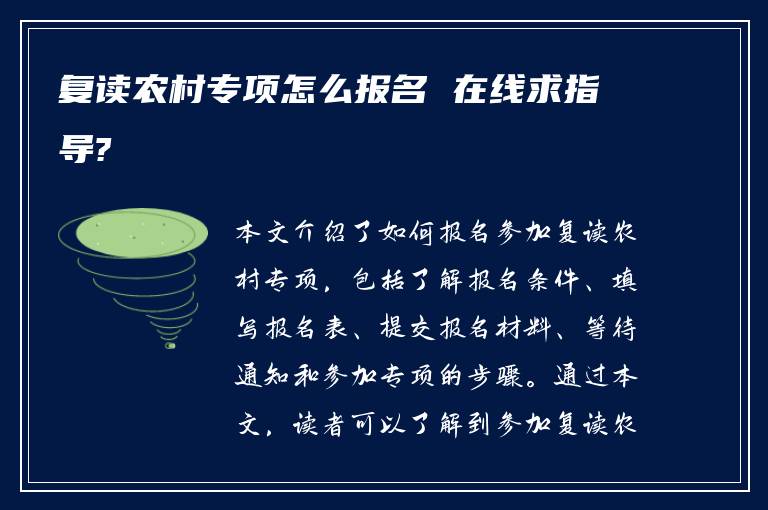 复读农村专项怎么报名 在线求指导?

本文介绍了如何报名参加复读农村专项，包括了解报名条件、填写报名表、提交报名材料、等待通知和参加专项的步骤。通过本文，读者可以了解到参加复读农